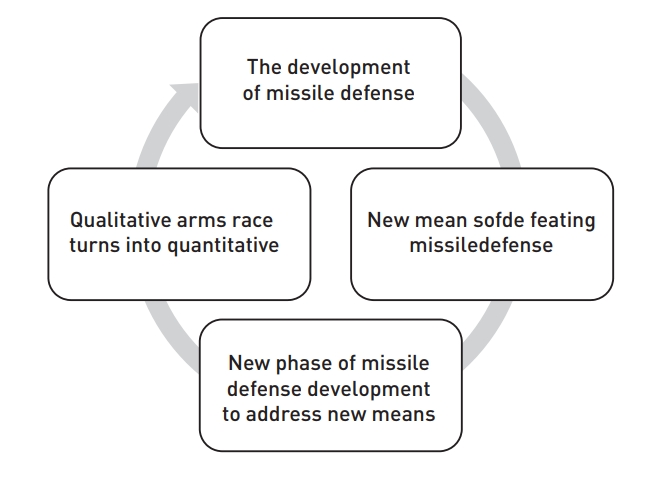 The development of missile defense

New mean sofde feating missiledefense

New phase of missile defense development to address new means

Qualitative arms race turns into quantitative